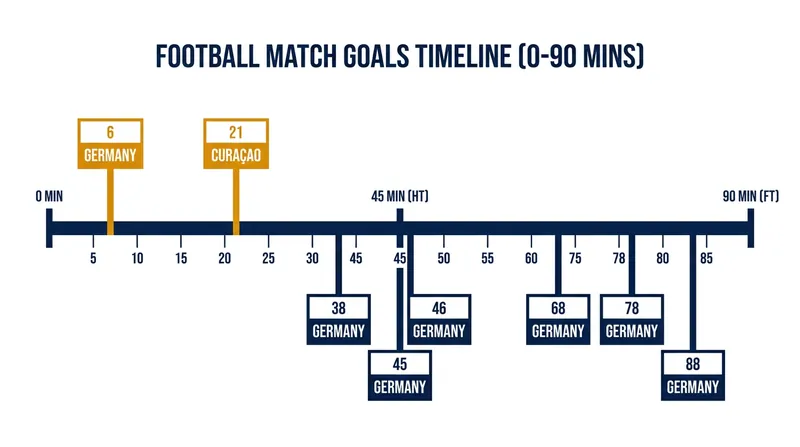 FOOTBALL MATCH GOALS TIMELINE (0-90 MINS)

6
GERMANY

21
CURAÇAO

0 MIN

45 MIN (HT)

90 MIN (FT)

5 10 15 20 25 30 45 45 50 55 60 75 78 80 85

38
GERMANY

45
GERMANY

46
GERMANY

68
GERMANY

78
GERMANY

88
GERMANY